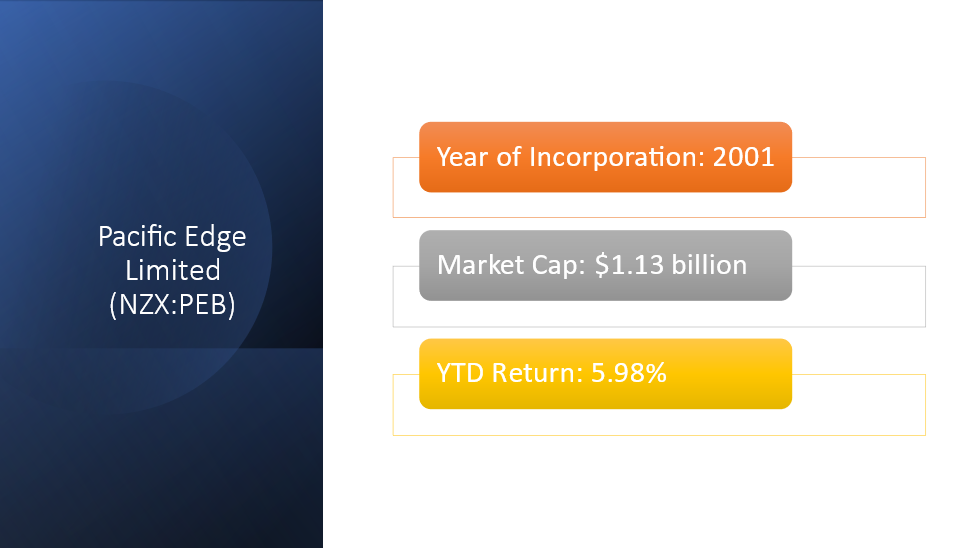 Pacific Edge Limited (NZX:PEB)

Year of Incorporation: 2001

Market Cap: $1.13 billion

YTD Return: 5.98%